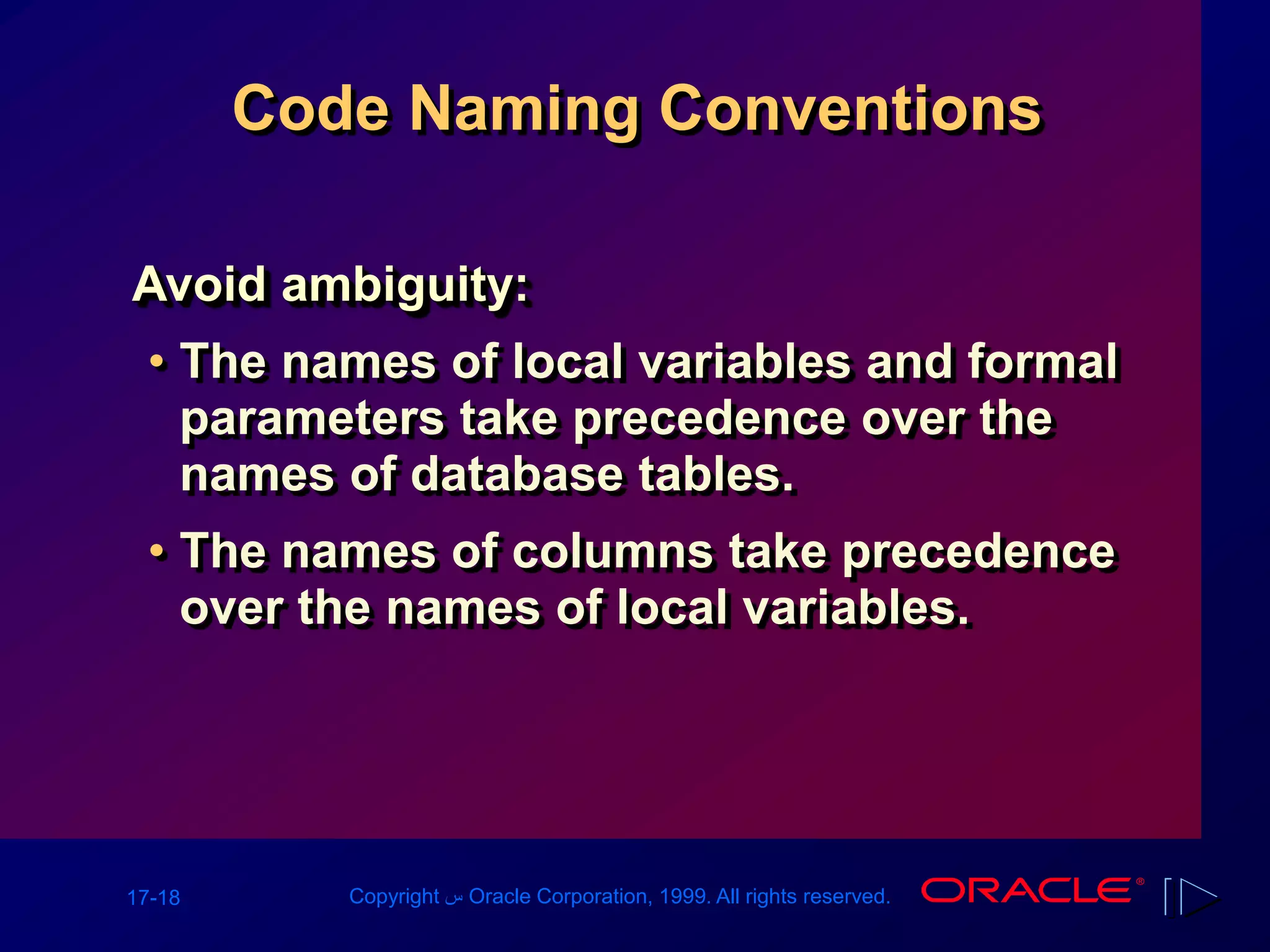 Code Naming Conventions

Avoid ambiguity:

• The names of local variables and formal parameters take precedence over the names of database tables.

• The names of columns take precedence over the names of local variables.

17-18

Copyright س Oracle Corporation, 1999. All rights reserved.

ORACLE®